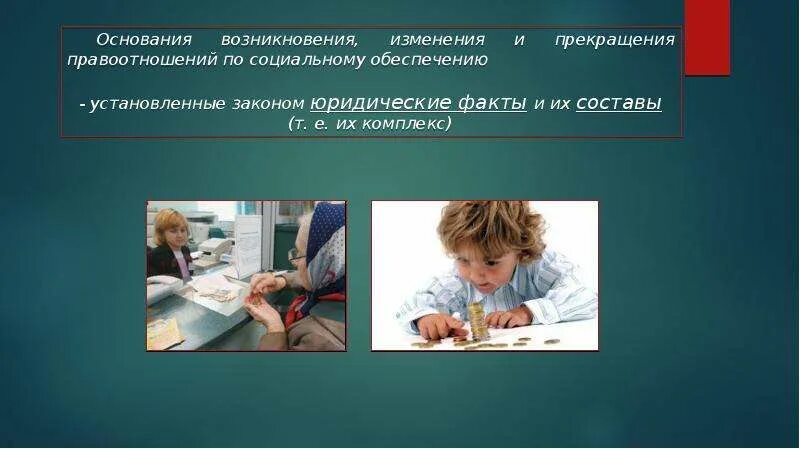 Основания возникновения, изменения и прекращения правоотношений по социальному обеспечению

- установленные законом юридические факты и их составы (т. е. их комплекс)